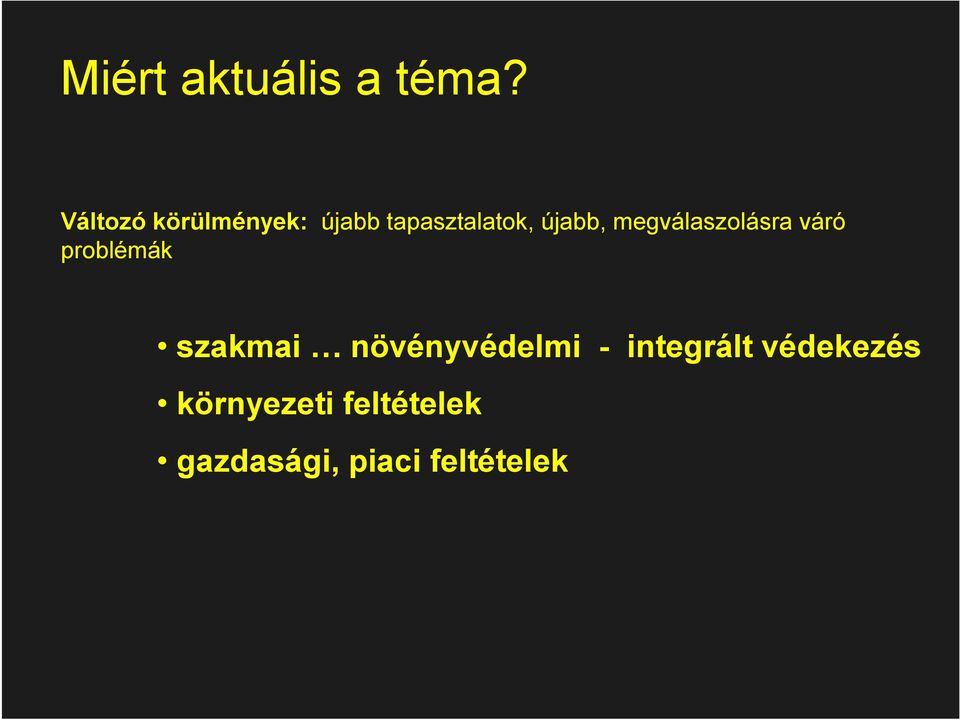 Miért aktuális a téma?

Változó körülmények: újabb tapasztalatok, újabb, megválaszolásra váró problémák

• szakmai … növényvédelmi - integrált védekezés

• környezeti feltételek

• gazdasági, piaci feltételek